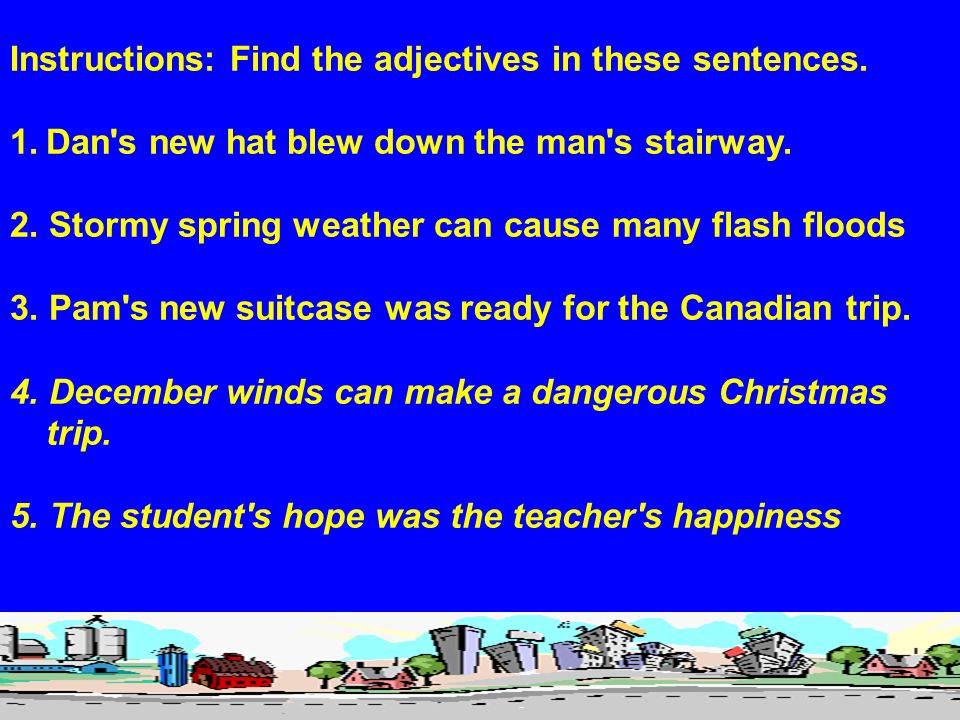 Instructions: Find the adjectives in these sentences.

1. Dan's new hat blew down the man's stairway.

2. Stormy spring weather can cause many flash floods

3. Pam's new suitcase was ready for the Canadian trip.

4. December winds can make a dangerous Christmas trip.

5. The student's hope was the teacher's happiness